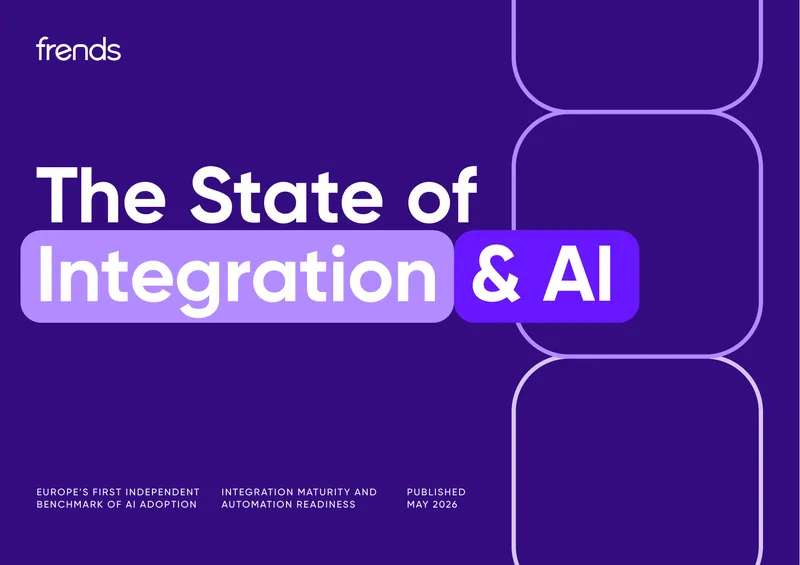 frends

The State of Integration & AI

EUROPE'S FIRST INDEPENDENT BENCHMARK OF AI ADOPTION

INTEGRATION MATURITY AND AUTOMATION READINESS

PUBLISHED MAY 2026